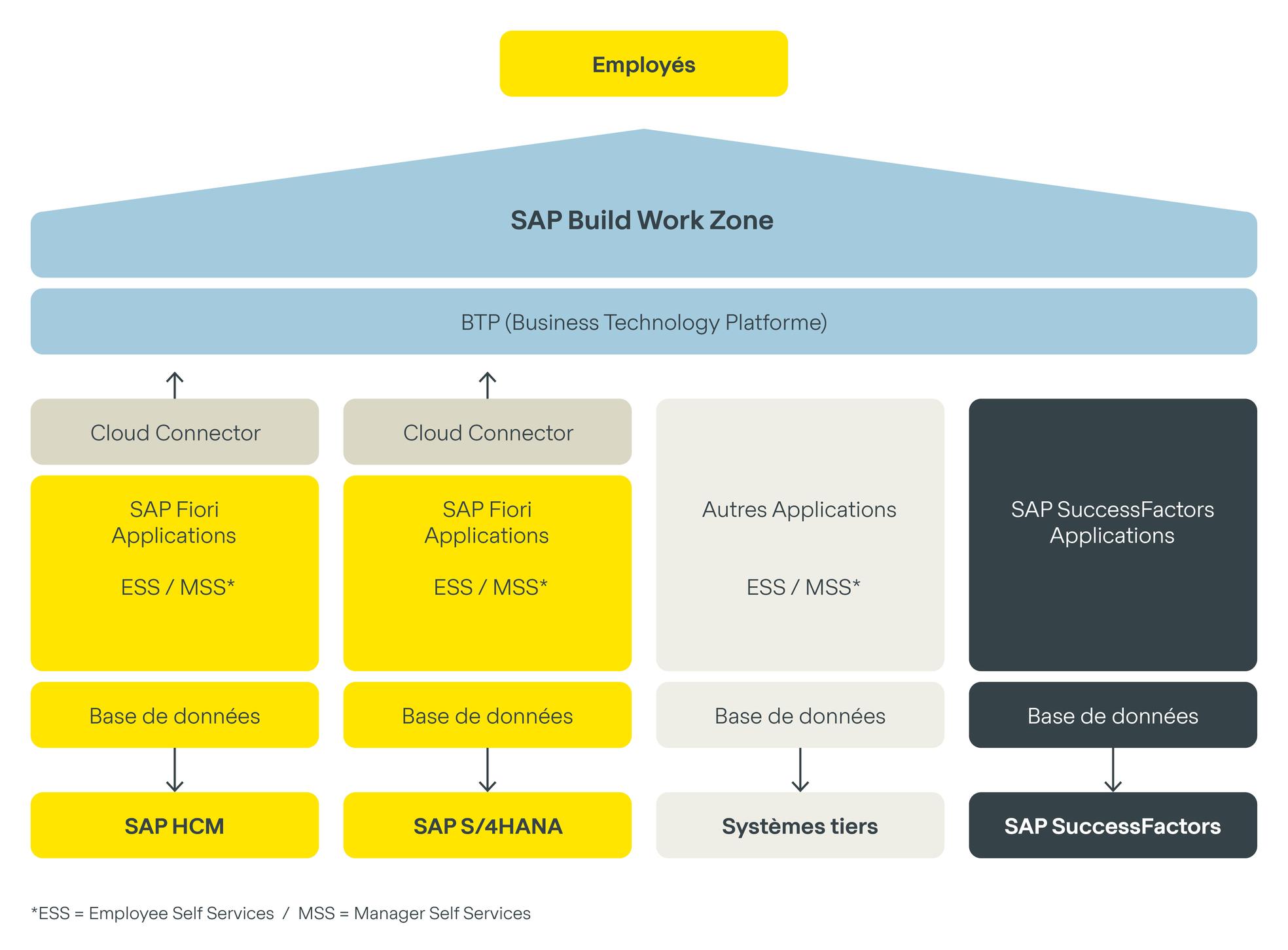 Employés

SAP Build Work Zone

BTP (Business Technology Platforme)

Cloud Connector

SAP Fiori Applications

ESS / MSS*

Base de données

SAP HCM

Cloud Connector

SAP Fiori Applications

ESS / MSS*

Base de données

SAP S/4HANA

Autres Applications

ESS / MSS*

Base de données

Systèmes tiers

SAP SuccessFactors Applications

Base de données

SAP SuccessFactors

*ESS = Employee Self Services / MSS = Manager Self Services